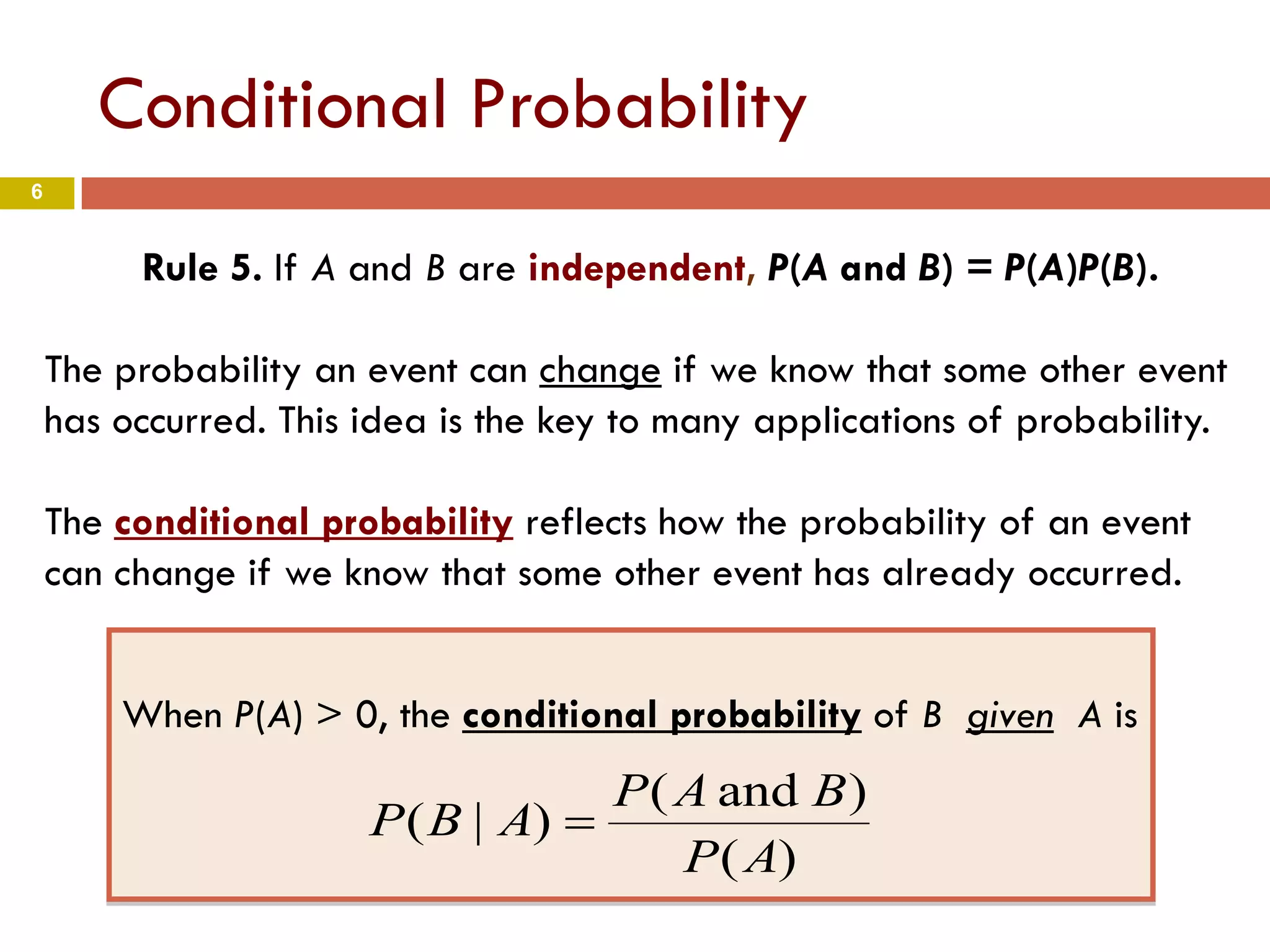 Conditional Probability

6

Rule 5. If $A$ and $B$ are independent, $P(A \text{ and } B) = P(A)P(B)$.

The probability an event can change if we know that some other event has occurred. This idea is the key to many applications of probability.

The conditional probability reflects how the probability of an event can change if we know that some other event has already occurred.

When $P(A) > 0$, the conditional probability of $B$ given $A$ is

$P(B \mid A) = \frac{P(A \text{ and } B)}{P(A)}$